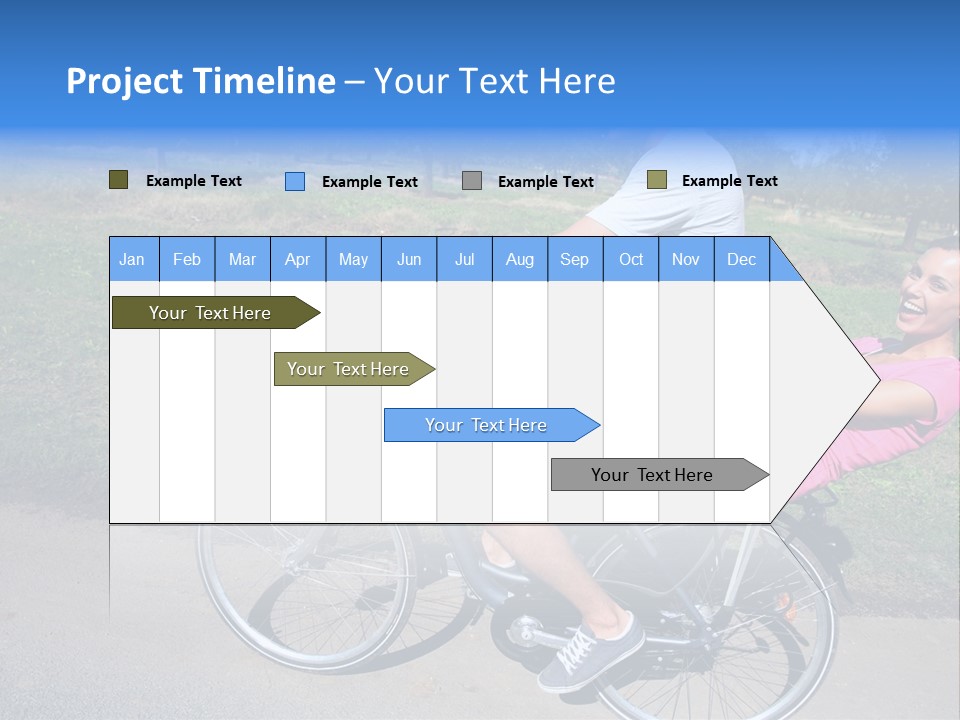 Project Timeline – Your Text Here

Example Text

Example Text

Example Text

Example Text

| Jan | Feb | Mar | Apr | May | Jun | Jul | Aug | Sep | Oct | Nov | Dec |
|---|---|---|---|---|---|---|---|---|---|---|---|

Your Text Here

Your Text Here

Your Text Here

Your Text Here